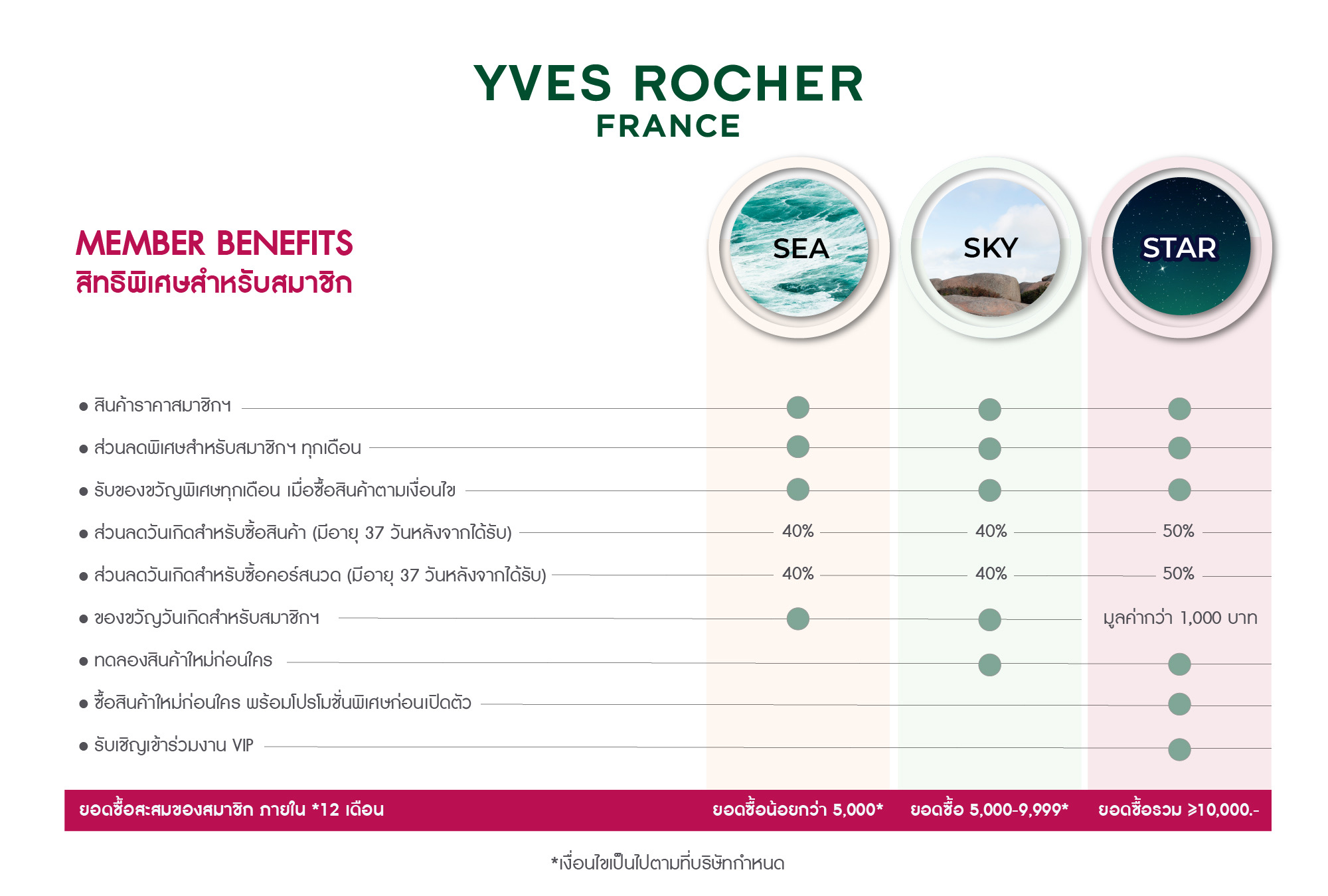 YVES ROCHER
FRANCE

MEMBER BENEFITS
สิทธิพิเศษสำหรับสมาชิก

| | SEA | SKY | STAR |
|---|---|---|---|
| ● สินค้าราคาสมาชิกฯ | ● | ● | ● |
| ● ส่วนลดพิเศษสำหรับสมาชิกฯ ทุกเดือน | ● | ● | ● |
| ● รับของขวัญพิเศษทุกเดือน เมื่อซื้อสินค้าตามเงื่อนไข | ● | ● | ● |
| ● ส่วนลดวันเกิดสำหรับซื้อสินค้า (มีอายุ 37 วันหลังจากได้รับ) | 40% | 40% | 50% |
| ● ส่วนลดวันเกิดสำหรับซื้อคอร์สนวด (มีอายุ 37 วันหลังจากได้รับ) | 40% | 40% | 50% |
| ● ของขวัญวันเกิดสำหรับสมาชิกฯ | ● | ● | มูลค่ากว่า 1,000 บาท |
| ● ทดลองสินค้าใหม่ก่อนใคร | | ● | ● |
| ● ซื้อสินค้าใหม่ก่อนใคร พร้อมโปรโมชั่นพิเศษก่อนเปิดตัว | | | ● |
| ● รับเชิญเข้าร่วมงาน VIP | | | ● |
| ยอดซื้อสะสมของสมาชิก ภายใน *12 เดือน | ยอดซื้อน้อยกว่า 5,000* | ยอดซื้อ 5,000-9,999* | ยอดซื้อรวม ≥10,000.- |

*เงื่อนไขเป็นไปตามที่บริษัทกำหนด